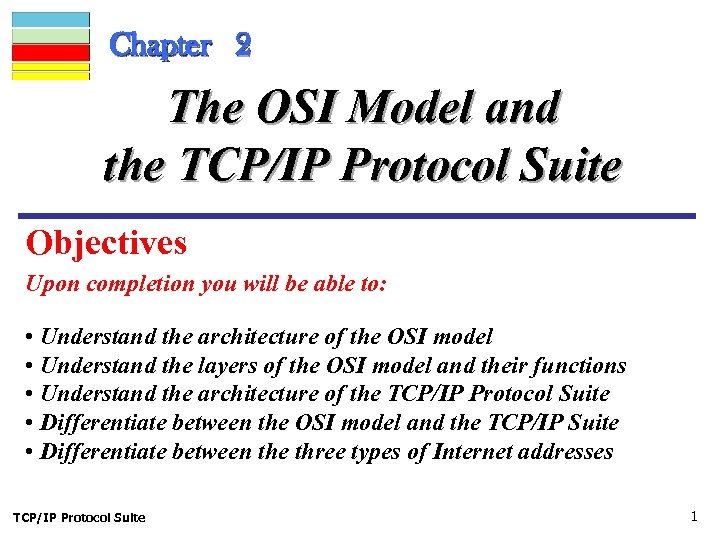 Chapter 2

The OSI Model and the TCP/IP Protocol Suite

Objectives

Upon completion you will be able to:

• Understand the architecture of the OSI model
• Understand the layers of the OSI model and their functions
• Understand the architecture of the TCP/IP Protocol Suite
• Differentiate between the OSI model and the TCP/IP Suite
• Differentiate between the three types of Internet addresses

TCP/IP Protocol Suite

1